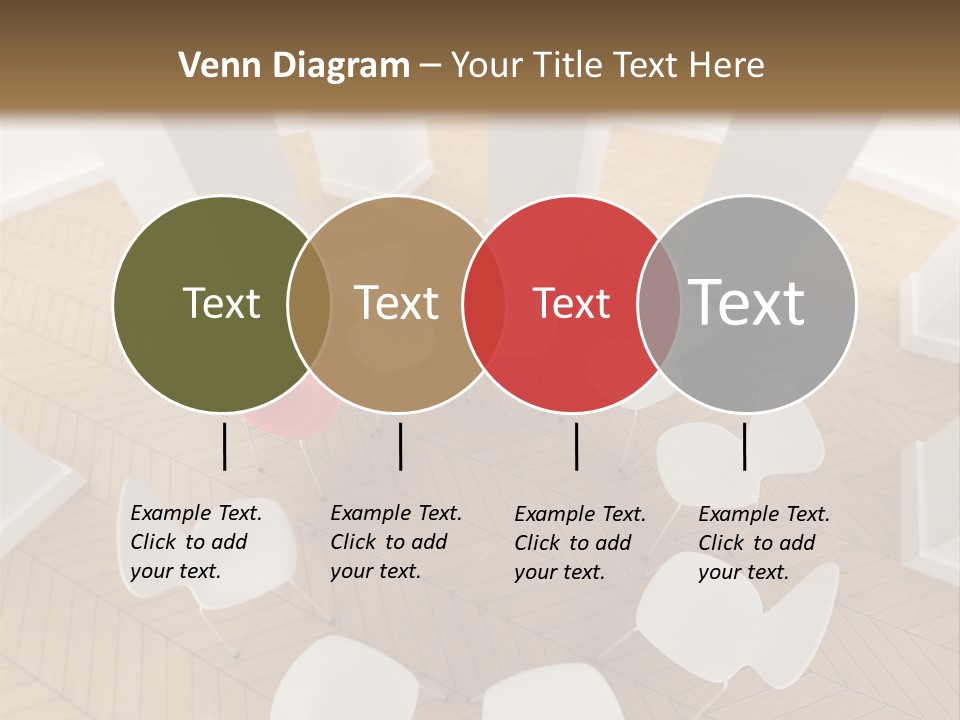 Venn Diagram – Your Title Text Here

Text

Text

Text

Text

Example Text. Click to add your text.

Example Text. Click to add your text.

Example Text. Click to add your text.

Example Text. Click to add your text.